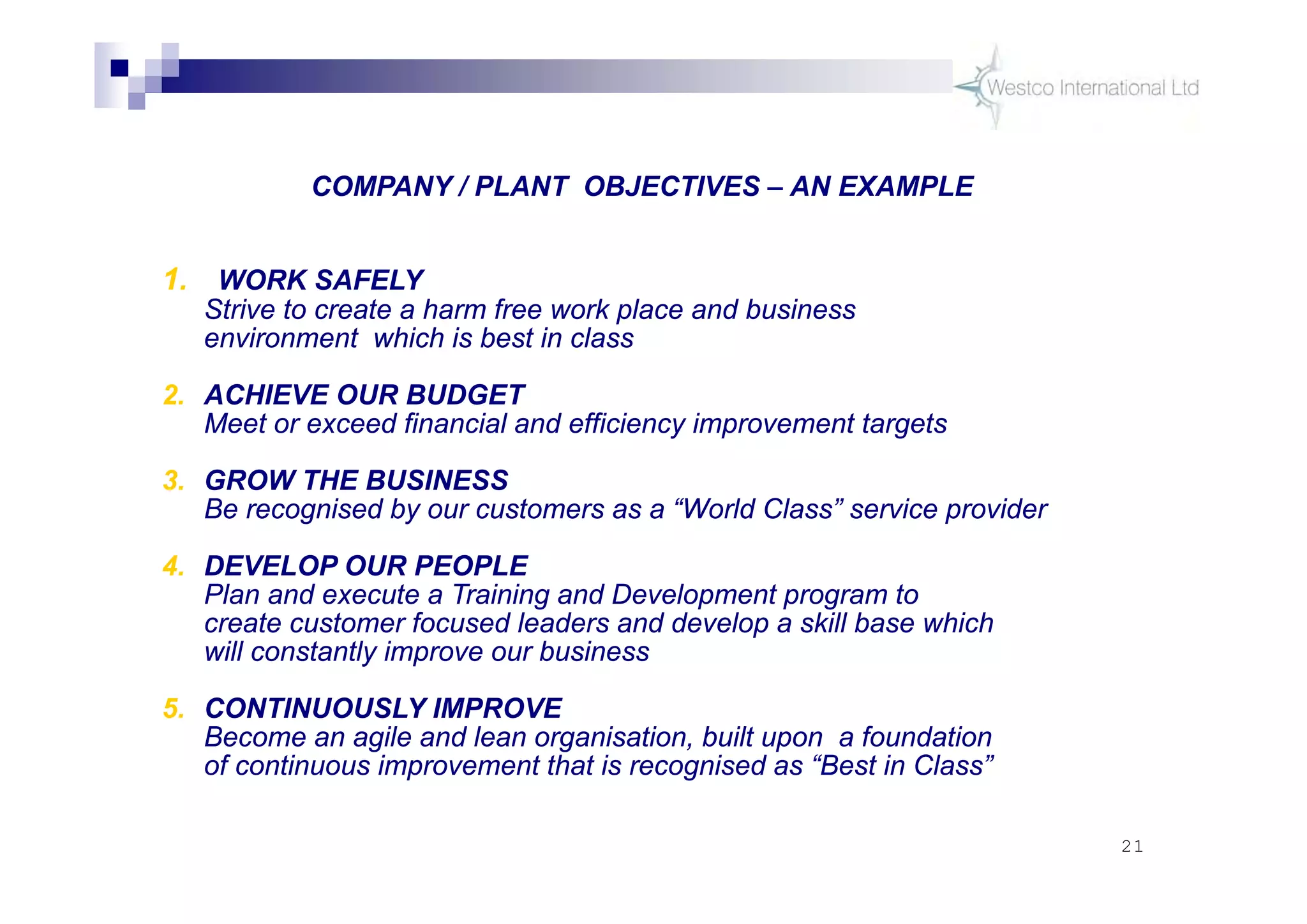 Westco International Ltd

COMPANY / PLANT OBJECTIVES – AN EXAMPLE

1. WORK SAFELY
Strive to create a harm free work place and business environment which is best in class

2. ACHIEVE OUR BUDGET
Meet or exceed financial and efficiency improvement targets

3. GROW THE BUSINESS
Be recognised by our customers as a “World Class” service provider

4. DEVELOP OUR PEOPLE
Plan and execute a Training and Development program to create customer focused leaders and develop a skill base which will constantly improve our business

5. CONTINUOUSLY IMPROVE
Become an agile and lean organisation, built upon a foundation of continuous improvement that is recognised as “Best in Class”

21